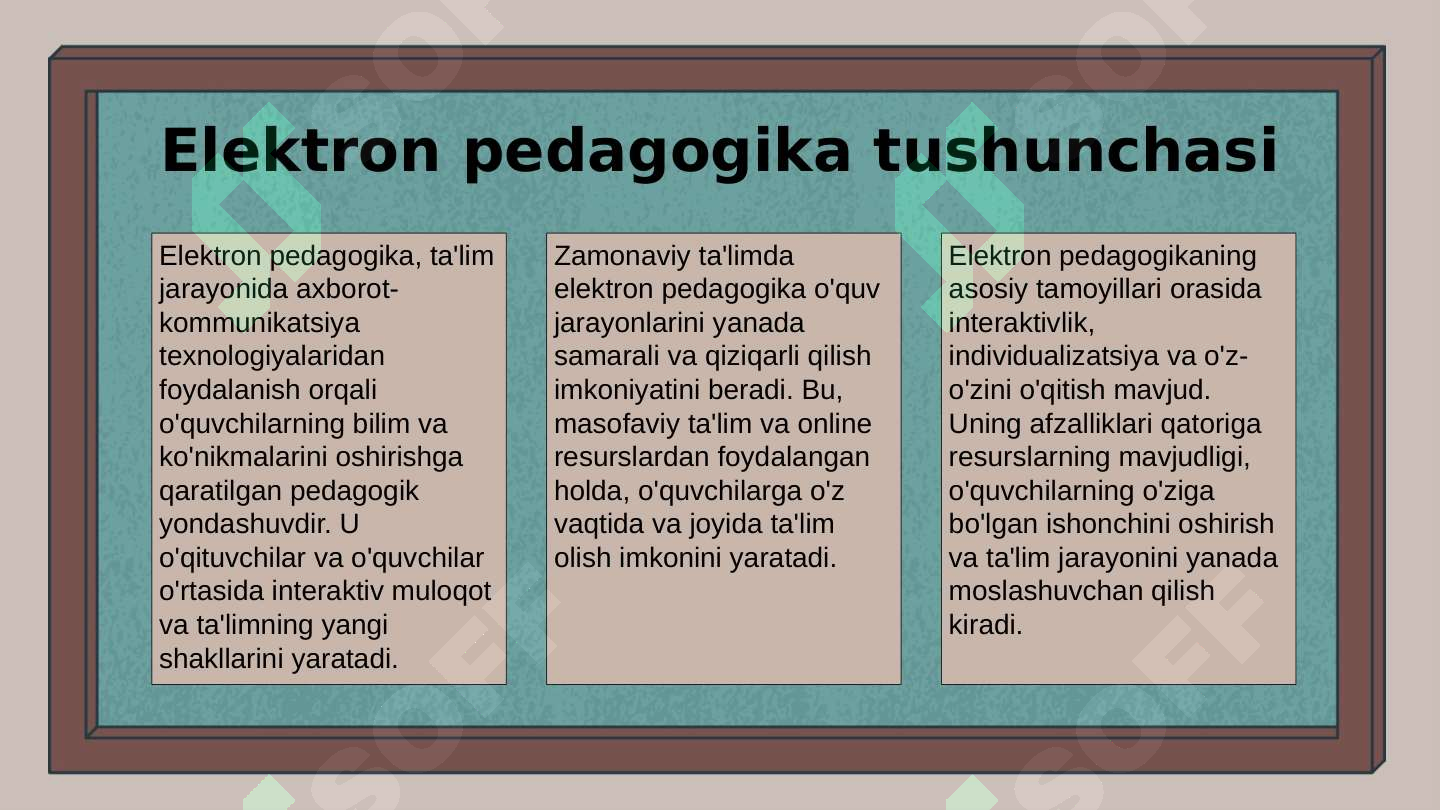 Elektron pedagogika tushunchasi

Elektron pedagogika, ta'lim jarayonida axborot-kommunikatsiya texnologiyalaridan foydalanish orqali o'quvchilarning bilim va ko'nikmalarini oshirishga qaratilgan pedagogik yondashuvdir. U o'qituvchilar va o'quvchilar o'rtasida interaktiv muloqot va ta'limning yangi shakllarini yaratadi.

Zamonaviy ta'limda elektron pedagogika o'quv jarayonlarini yanada samarali va qiziqarli qilish imkoniyatini beradi. Bu, masofaviy ta'lim va online resurslardan foydalangan holda, o'quvchilarga o'z vaqtida va joyida ta'lim olish imkonini yaratadi.

Elektron pedagogikaning asosiy tamoyillari orasida interaktivlik, individualizatsiya va o'z-o'zini o'qitish mavjud. Uning afzalliklari qatoriga resurslarning mavjudligi, o'quvchilarning o'ziga bo'lgan ishonchini oshirish va ta'lim jarayonini yanada moslashuvchan qilish kiradi.